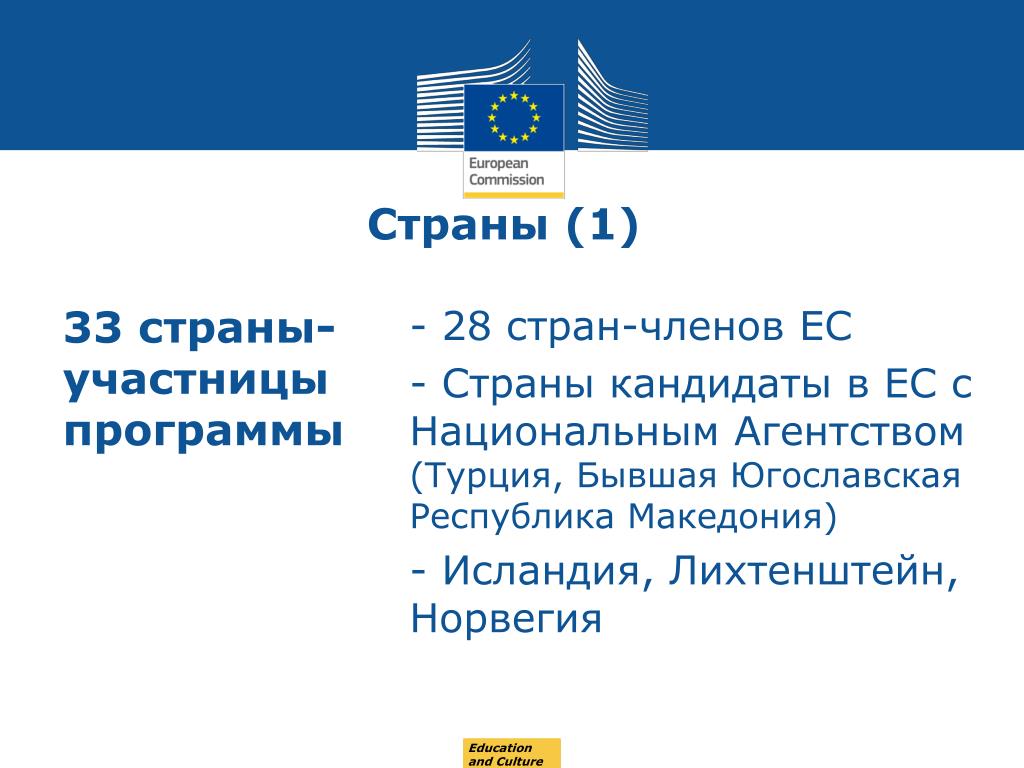 European Commission

Страны (1)

33 страны-участницы программы

- 28 стран-членов ЕС

- Страны кандидаты в ЕС с Национальным Агентством (Турция, Бывшая Югославская Республика Македония)

- Исландия, Лихтенштейн, Норвегия

Education and Culture